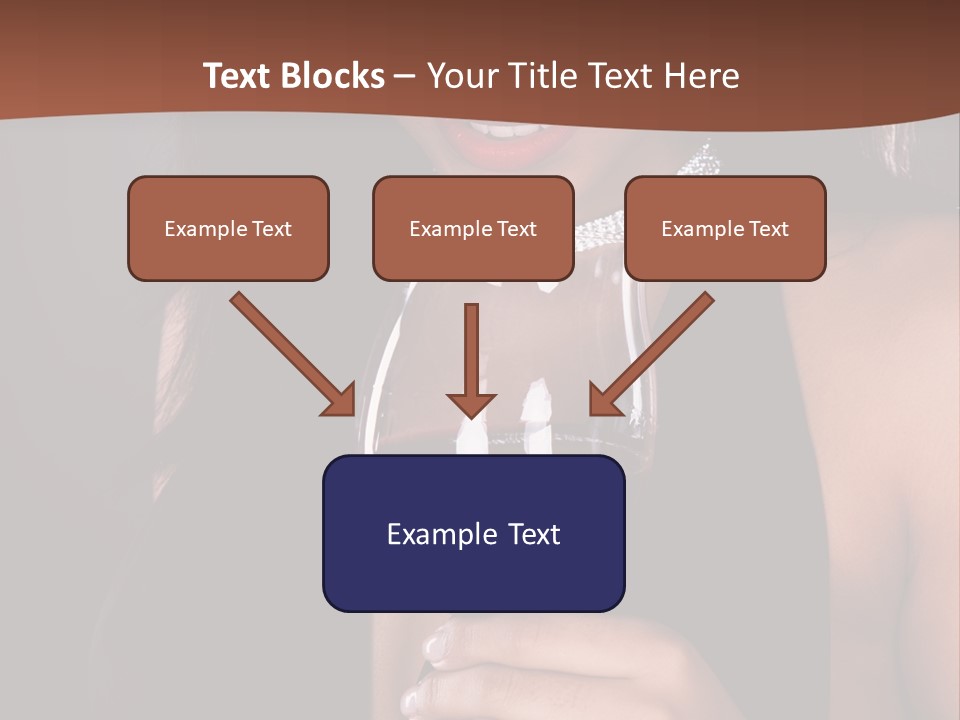 Text Blocks – Your Title Text Here

Example Text

Example Text

Example Text

Example Text